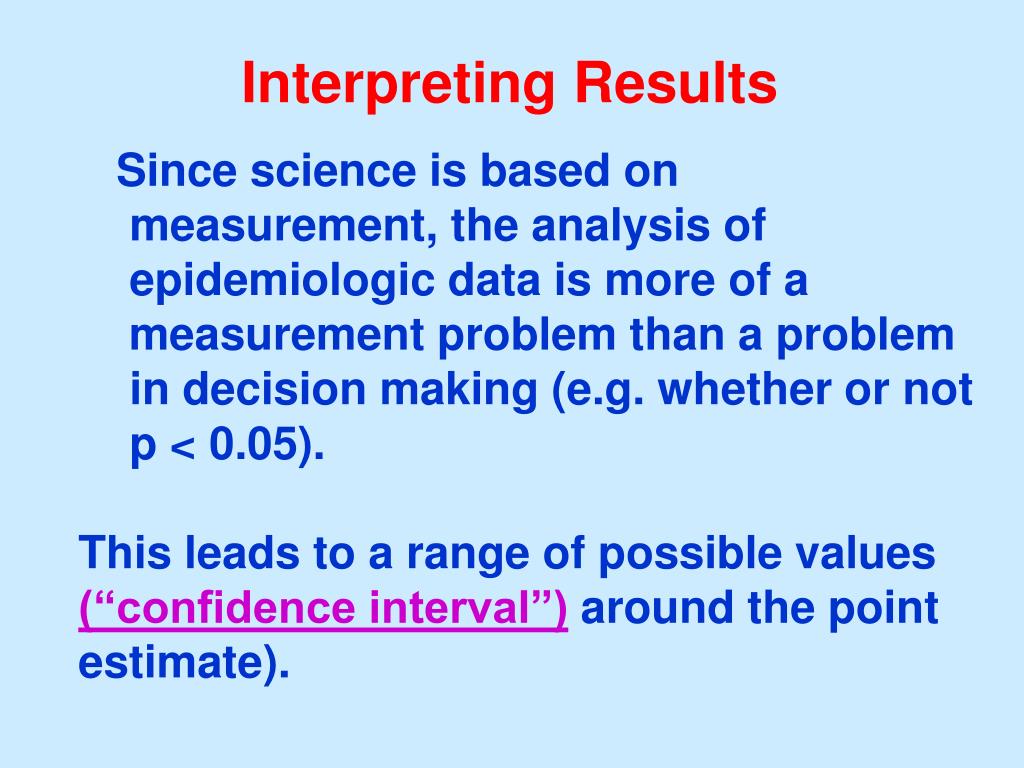 Interpreting Results

Since science is based on measurement, the analysis of epidemiologic data is more of a measurement problem than a problem in decision making (e.g. whether or not p < 0.05).

This leads to a range of possible values (“confidence interval”) around the point estimate).